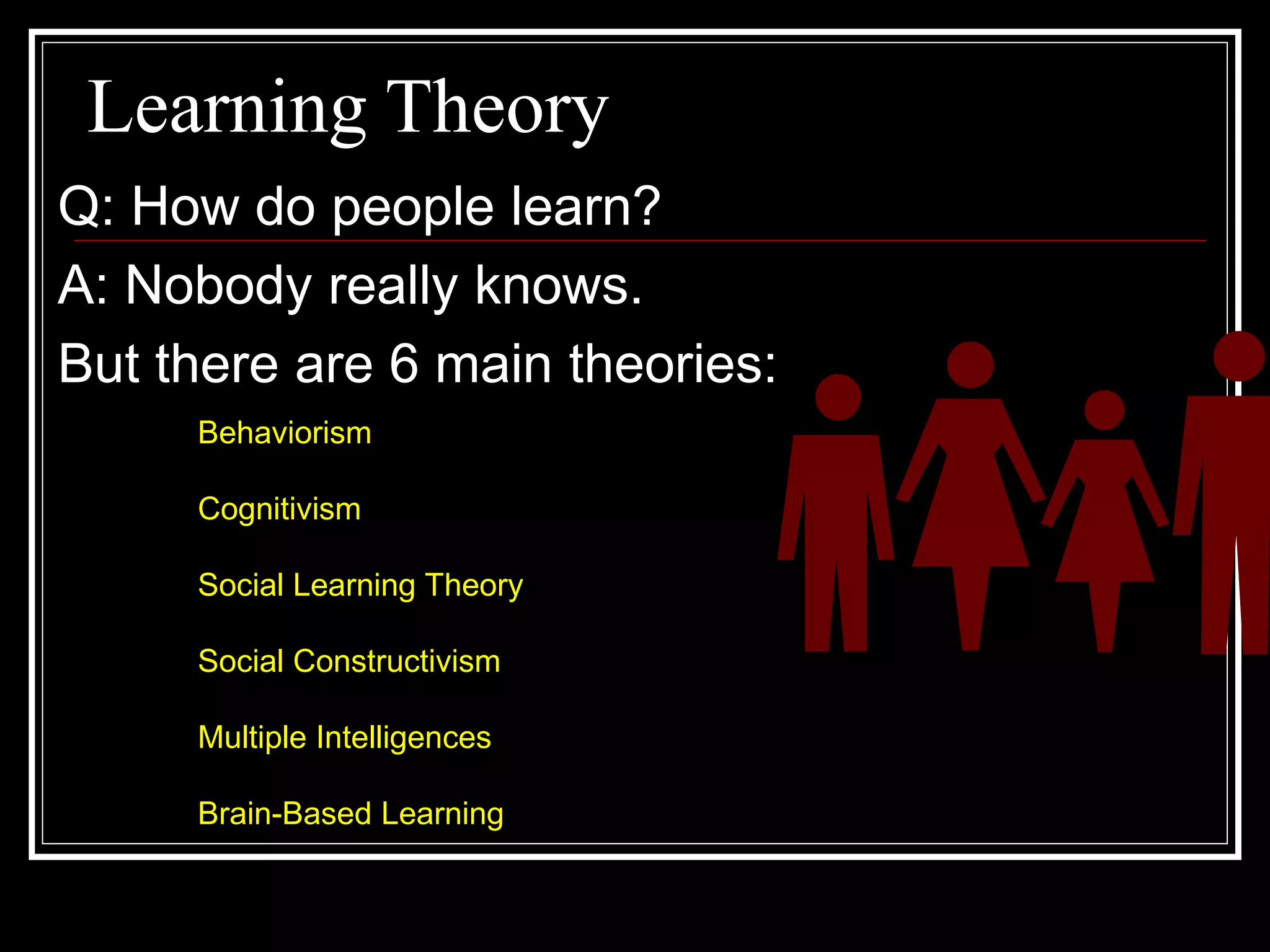 Learning Theory

Q: How do people learn?

A: Nobody really knows.

But there are 6 main theories:

Behaviorism

Cognitivism

Social Learning Theory

Social Constructivism

Multiple Intelligences

Brain-Based Learning